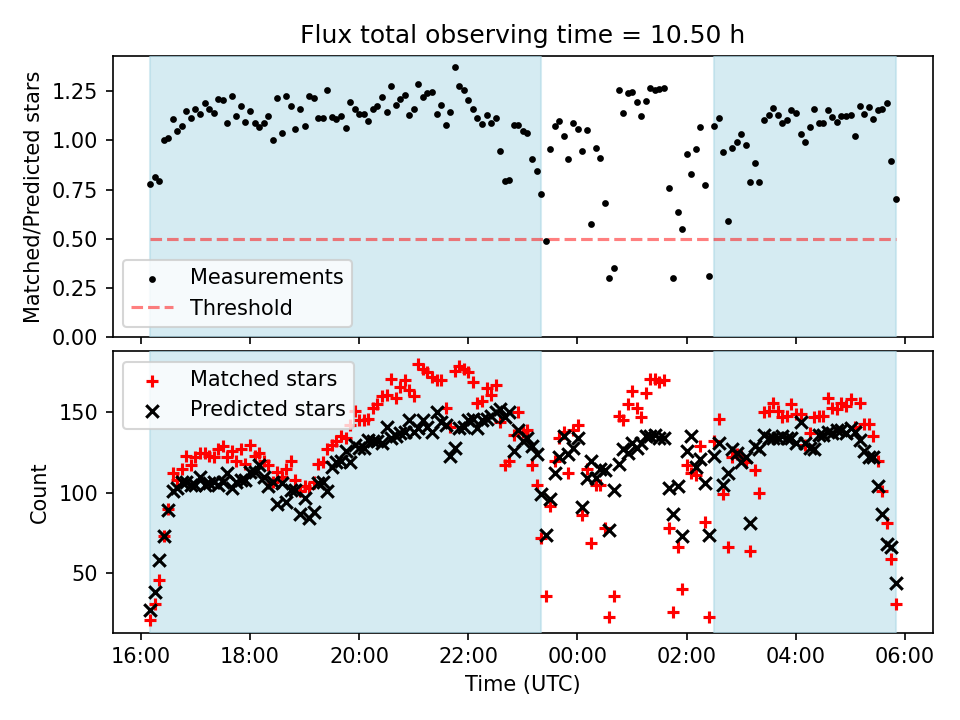 Flux total observing time = 10.50 h

Matched/Predicted stars

1.25
1.00
0.75
0.50
0.25
0.00

Measurements
Threshold

Count

150
100
50

Matched stars
Predicted stars

16:00
18:00
20:00
22:00
00:00
02:00
04:00
06:00

Time (UTC)